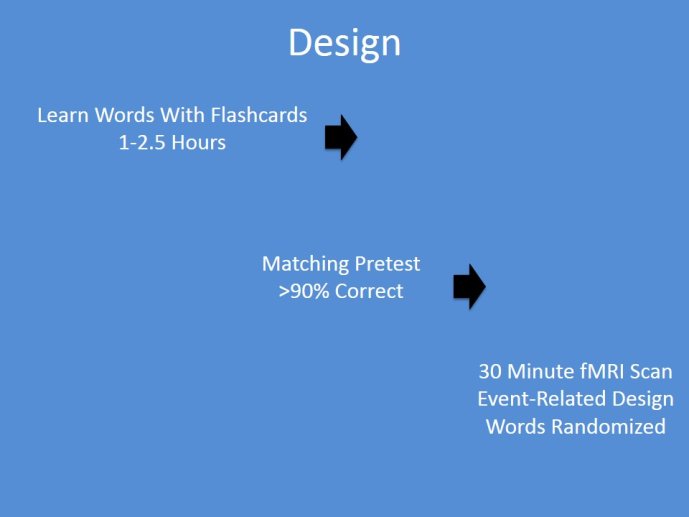 Design

Learn Words With Flashcards
1-2.5 Hours

Matching Pretest
>90% Correct

30 Minute fMRI Scan
Event-Related Design
Words Randomized